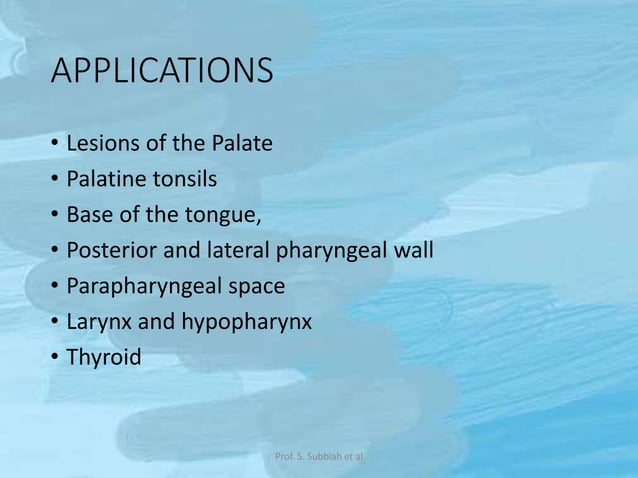 APPLICATIONS

• Lesions of the Palate
• Palatine tonsils
• Base of the tongue,
• Posterior and lateral pharyngeal wall
• Parapharyngeal space
• Larynx and hypopharynx
• Thyroid

Prof. S. Subbiah et al